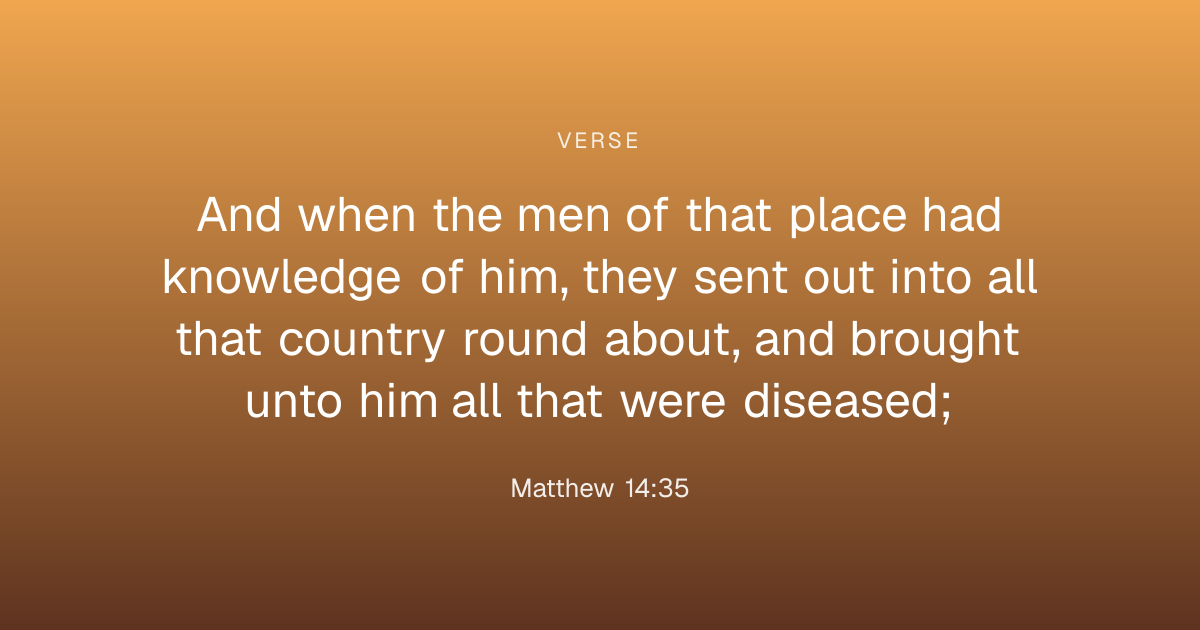 VERSE

And when the men of that place had knowledge of him, they sent out into all that country round about, and brought unto him all that were diseased;

Matthew 14:35